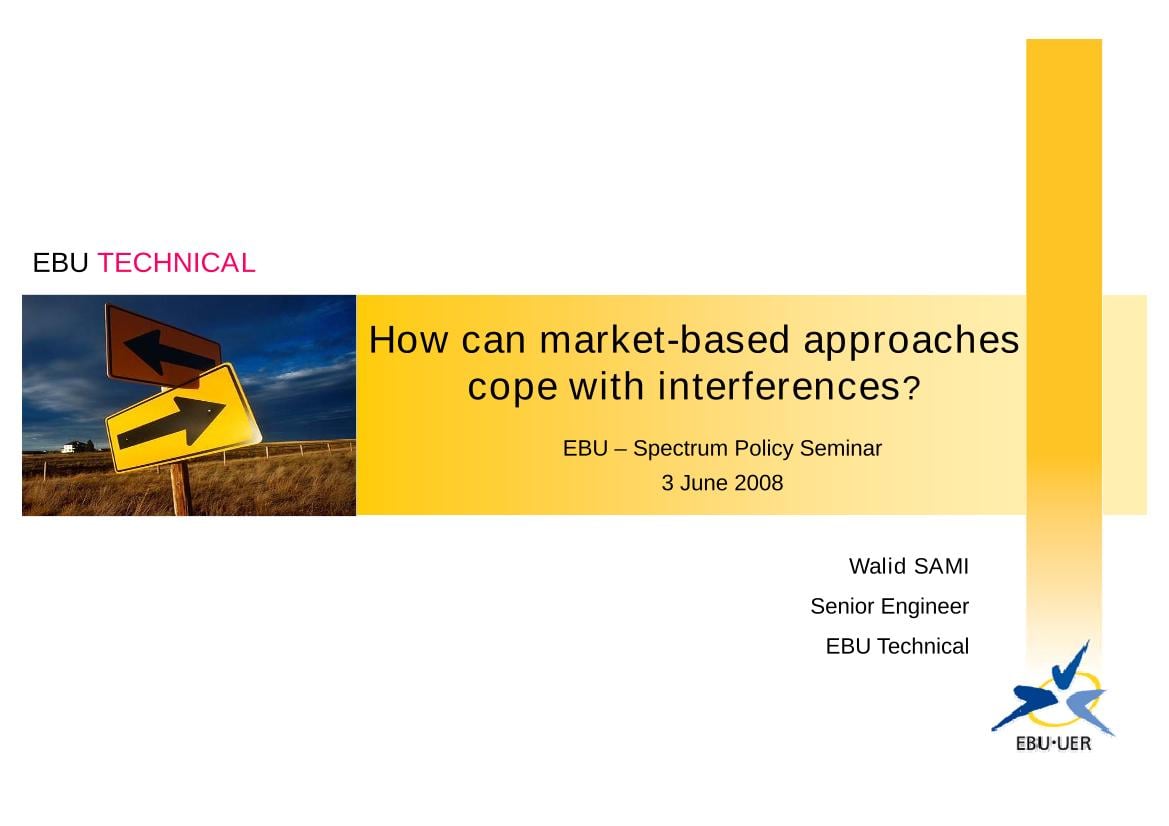 EBU TECHNICAL

How can market-based approaches cope with interferences?

EBU – Spectrum Policy Seminar

3 June 2008

Walid SAMI

Senior Engineer

EBU Technical

EBU·UER